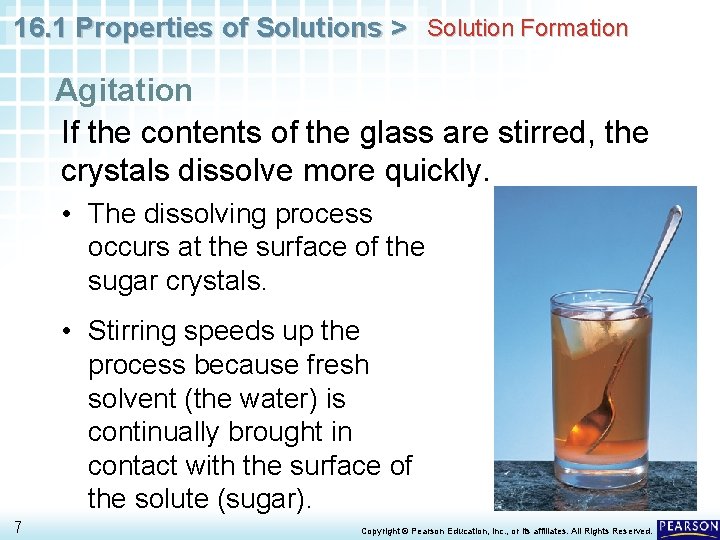 16.1 Properties of Solutions > Solution Formation

Agitation

If the contents of the glass are stirred, the crystals dissolve more quickly.

• The dissolving process occurs at the surface of the sugar crystals.

• Stirring speeds up the process because fresh solvent (the water) is continually brought in contact with the surface of the solute (sugar).

7

Copyright © Pearson Education, Inc., or its affiliates. All Rights Reserved.

PEARSON